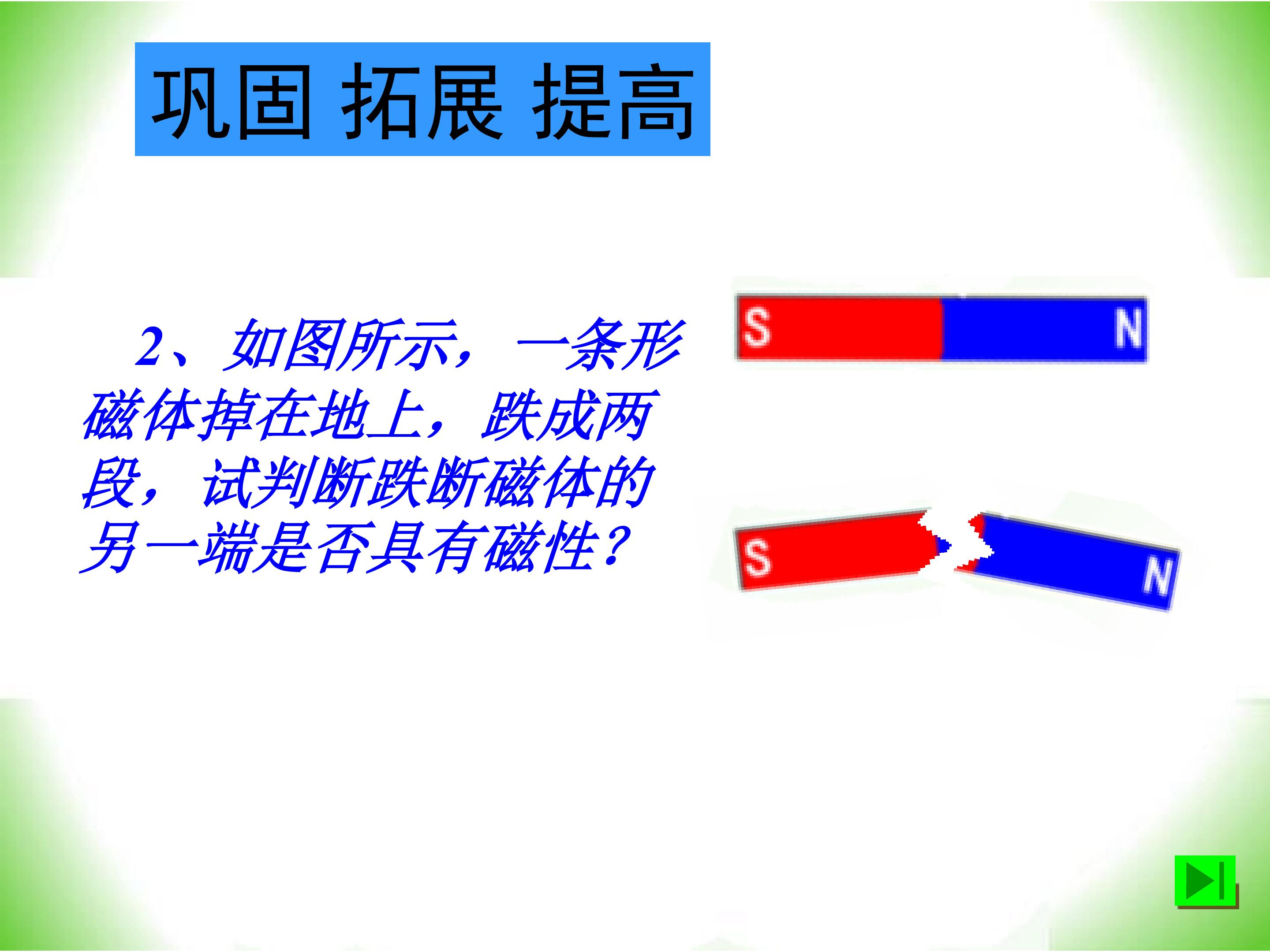 巩固 拓展 提高

2、如图所示，一条形磁体掉在地上，跌成两段，试判断跌断磁体的另一端是否具有磁性？

S N

S N